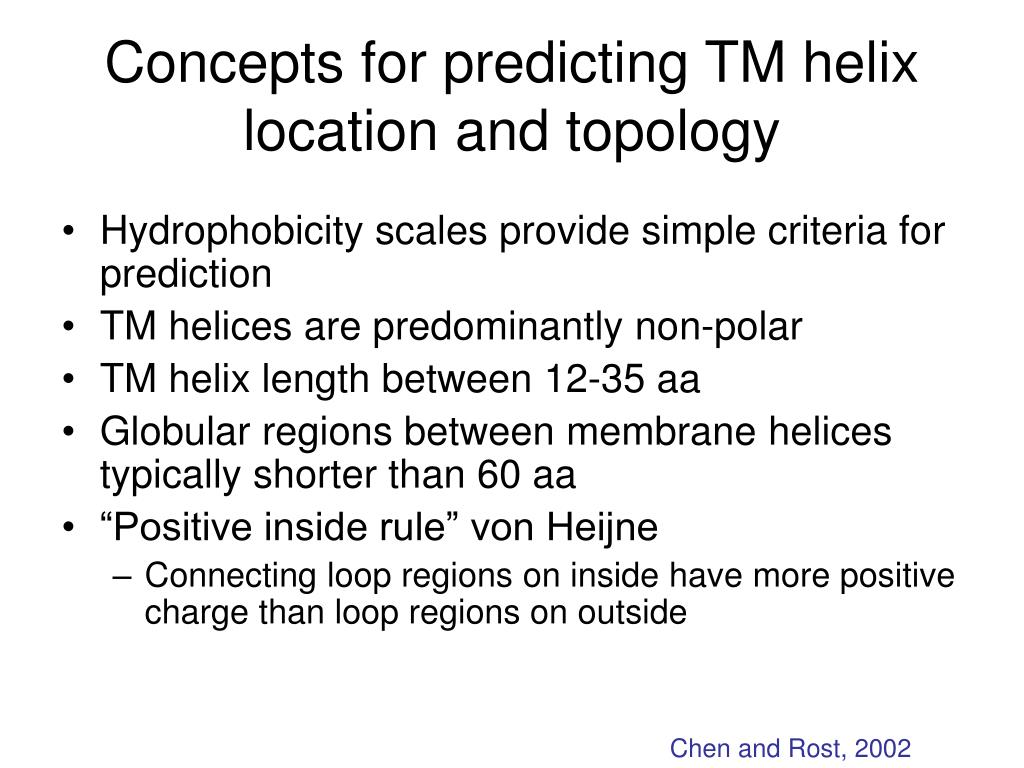 Concepts for predicting TM helix location and topology

• Hydrophobicity scales provide simple criteria for prediction
• TM helices are predominantly non-polar
• TM helix length between 12-35 aa
• Globular regions between membrane helices typically shorter than 60 aa
• “Positive inside rule” von Heijne
– Connecting loop regions on inside have more positive charge than loop regions on outside

Chen and Rost, 2002